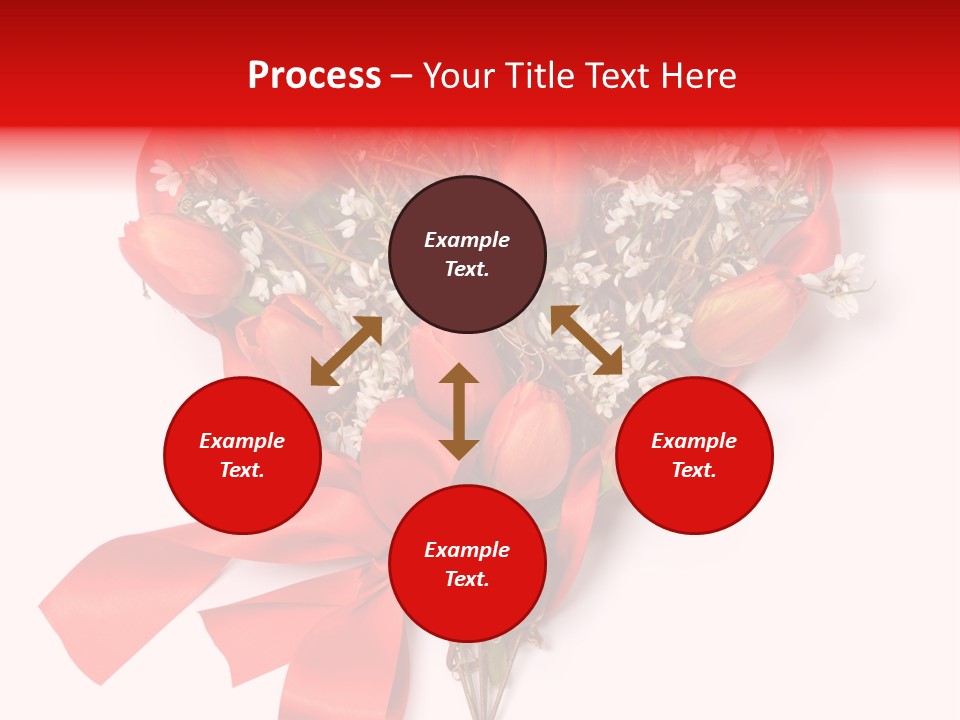 Process – Your Title Text Here

Example Text.

Example Text.

Example Text.

Example Text.